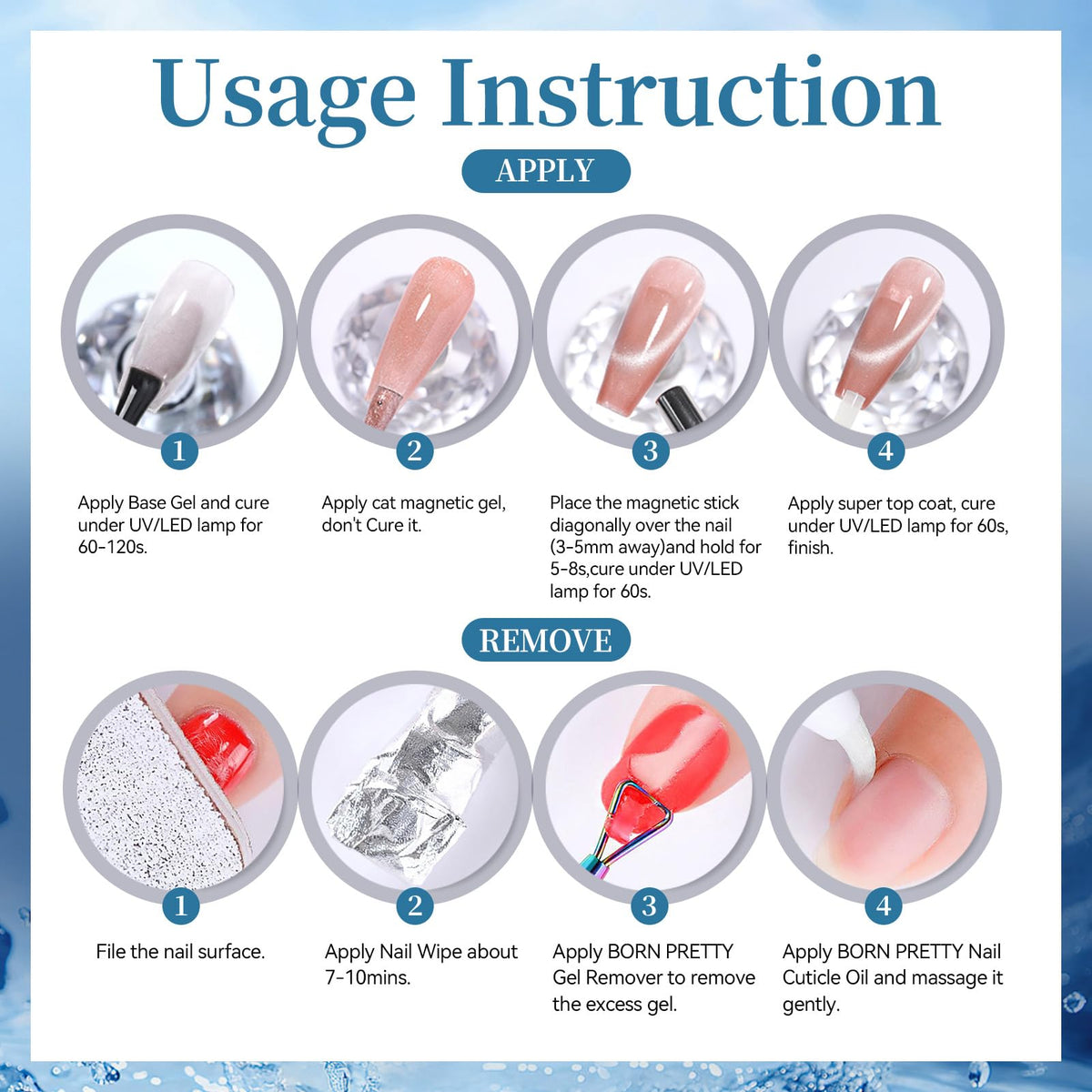 Usage Instruction

APPLY

1

Apply Base Gel and cure under UV/LED lamp for 60-120s.

2

Apply cat magnetic gel, don't Cure it.

3

Place the magnetic stick diagonally over the nail (3-5mm away)and hold for 5-8s,cure under UV/LED lamp for 60s.

4

Apply super top coat, cure under UV/LED lamp for 60s, finish.

REMOVE

1

File the nail surface.

2

Apply Nail Wipe about 7-10mins.

3

Apply BORN PRETTY Gel Remover to remove the excess gel.

4

Apply BORN PRETTY Nail Cuticle Oil and massage it gently.